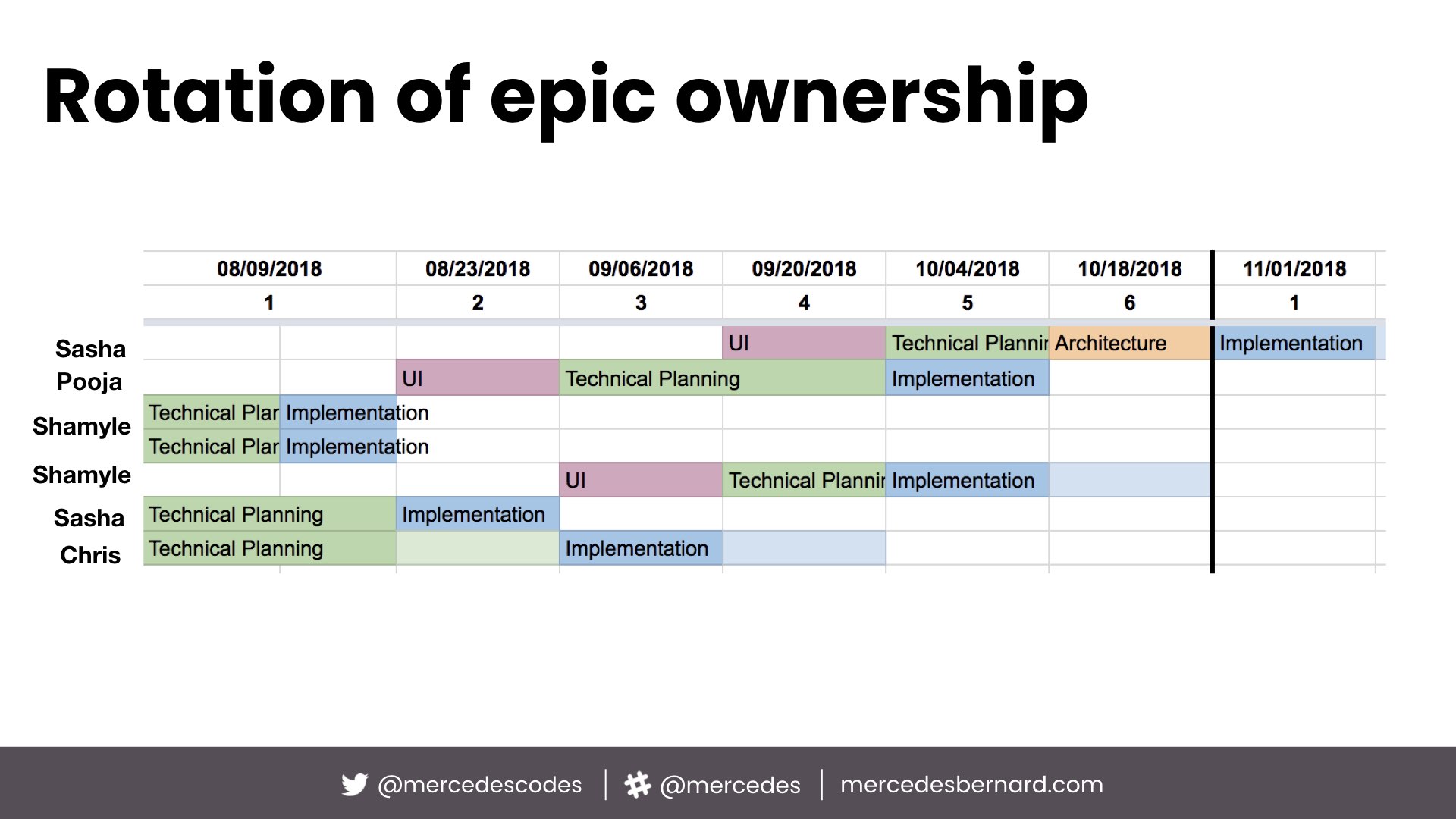 Rotation of epic ownership

| | 08/09/2018 | | 08/23/2018 | 09/06/2018 | 09/20/2018 | 10/04/2018 | 10/18/2018 | 11/01/2018 |
|---|---|---|---|---|---|---|---|---|
| | 1 | | 2 | 3 | 4 | 5 | 6 | 1 |
| Sasha | | | | | UI | Technical Plannir | Architecture | Implementation |
| Pooja | | | UI | Technical Planning | | Implementation | | |
| Shamyle | Technical Plar | Implementation | | | | | | |
| | Technical Plar | Implementation | | | | | | |
| Shamyle | | | | UI | Technical Plannir | Implementation | | |
| Sasha | Technical Planning | | Implementation | | | | | |
| Chris | Technical Planning | | | Implementation | | | | |

@mercedescodes | @mercedes | mercedesbernard.com